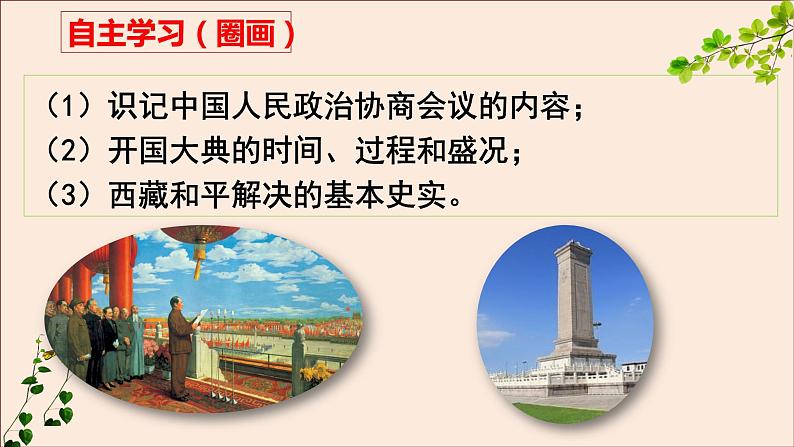 自主学习（圈画）

（1）识记中国人民政治协商会议的内容；
（2）开国大典的时间、过程和盛况；
（3）西藏和平解决的基本史实。